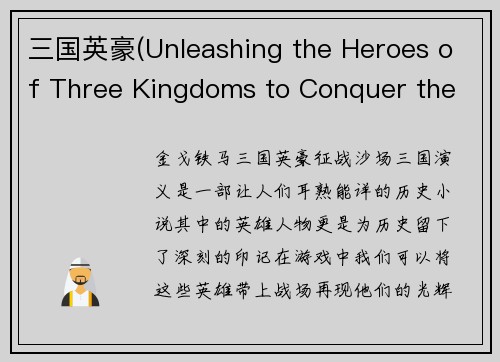 三国英豪(Unleashing the Heroes of Three Kingdoms to Conquer the

金戈铁马三国英豪征战沙场三国演义是一部让人们耳熟能详的历史小说其中的英雄人物更是为历史留下了深刻的印记在游戏中我们可以将这些英雄带上战场再现他们的光辉